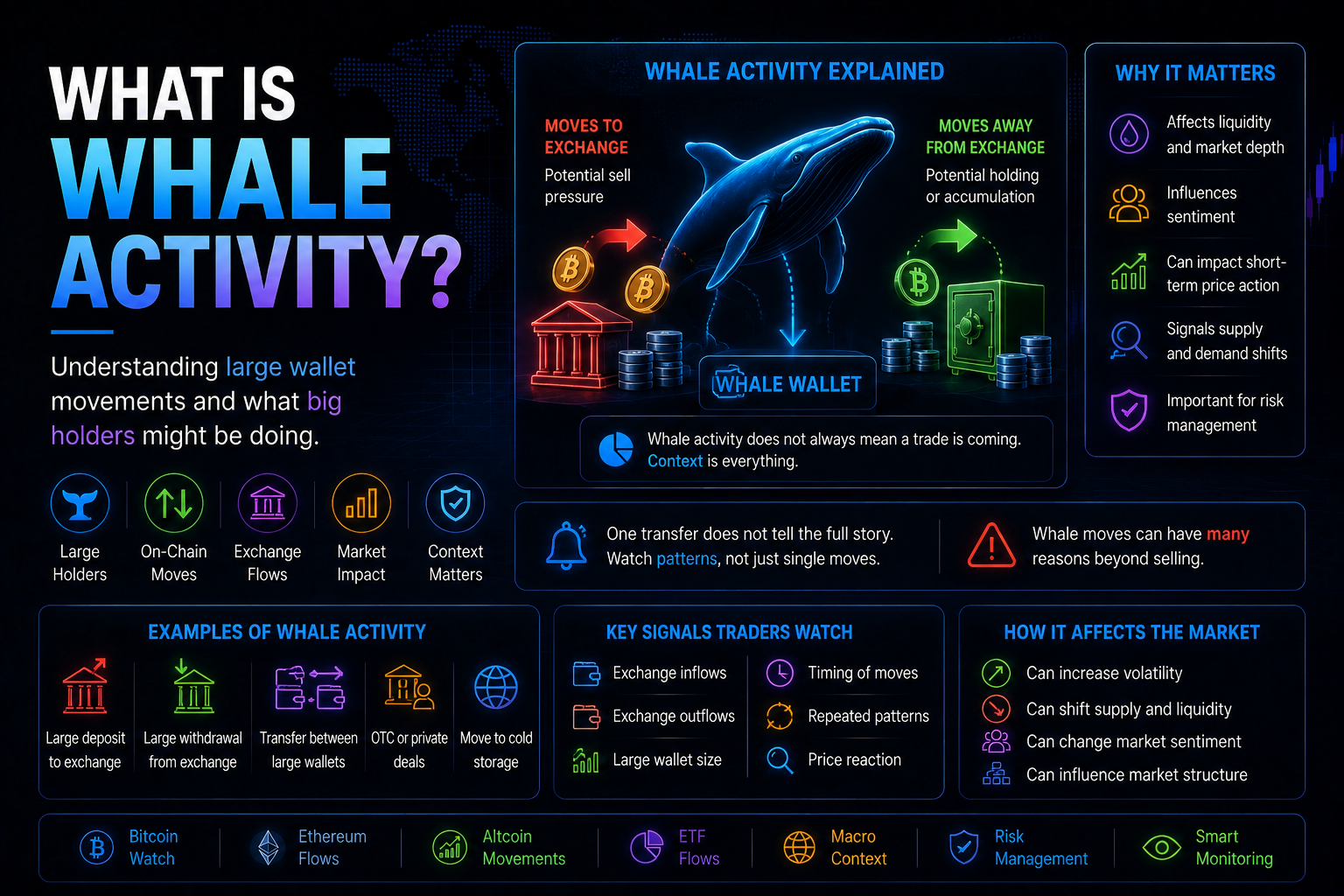 WHAT IS WHALE ACTIVITY?

Understanding large wallet movements and what big holders might be doing.

Large Holders
On-Chain Moves
Exchange Flows
Market Impact
Context Matters

WHALE ACTIVITY EXPLAINED

MOVES TO EXCHANGE
Potential sell pressure

MOVES AWAY FROM EXCHANGE
Potential holding or accumulation

WHALE WALLET

Whale activity does not always mean a trade is coming. Context is everything.

WHY IT MATTERS

Affects liquidity and market depth

Influences sentiment

Can impact short-term price action

Signals supply and demand shifts

Important for risk management

One transfer does not tell the full story. Watch patterns, not just single moves.

Whale moves can have many reasons beyond selling.

EXAMPLES OF WHALE ACTIVITY

Large deposit to exchange
Large withdrawal from exchange
Transfer between large wallets
OTC or private deals
Move to cold storage

KEY SIGNALS TRADERS WATCH

Exchange inflows
Exchange outflows
Large wallet size
Timing of moves
Repeated patterns
Price reaction

HOW IT AFFECTS THE MARKET

Can increase volatility
Can shift supply and liquidity
Can change market sentiment
Can influence market structure

Bitcoin Watch
Ethereum Flows
Altcoin Movements
ETF Flows
Macro Context
Risk Management
Smart Monitoring